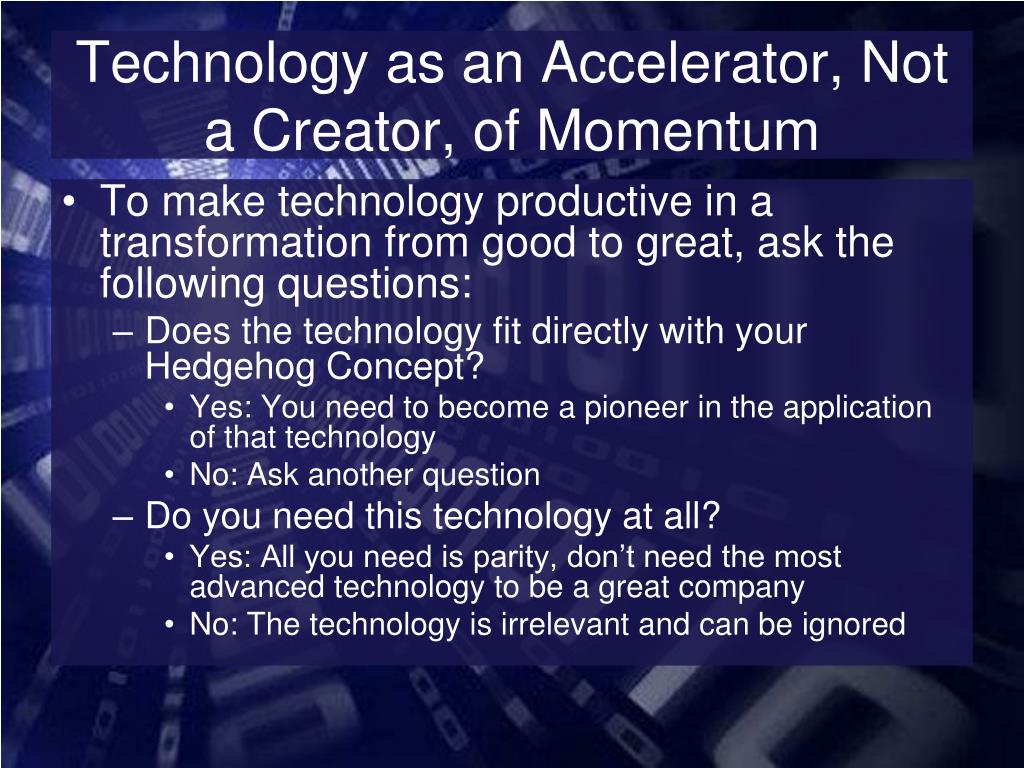 Technology as an Accelerator, Not a Creator, of Momentum

• To make technology productive in a transformation from good to great, ask the following questions:
– Does the technology fit directly with your Hedgehog Concept?
• Yes: You need to become a pioneer in the application of that technology
• No: Ask another question
– Do you need this technology at all?
• Yes: All you need is parity, don’t need the most advanced technology to be a great company
• No: The technology is irrelevant and can be ignored